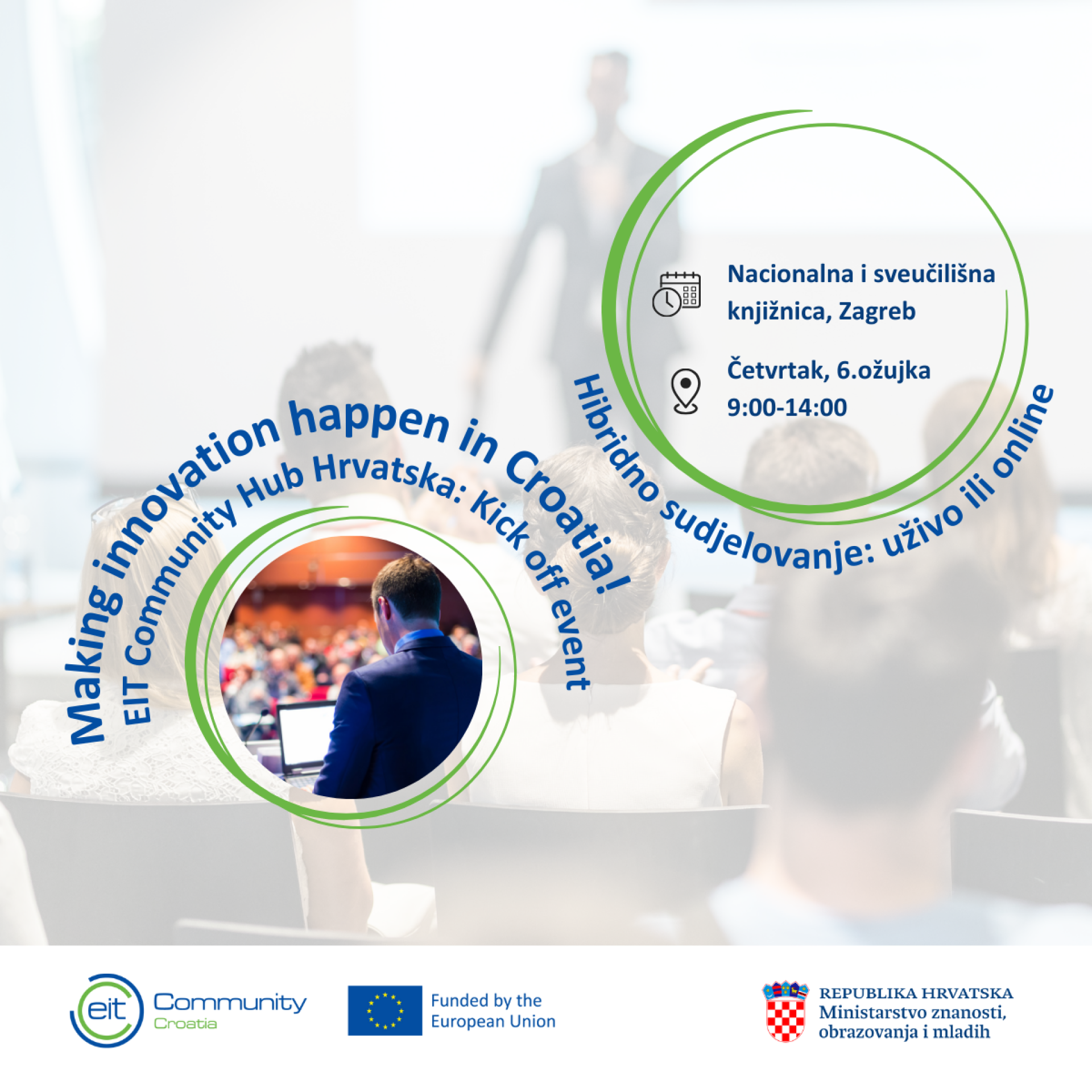 Nacionalna i sveučilišna knjižnica, Zagreb

Četvrtak, 6.ožujka
9:00-14:00

Making innovation happen in Croatia!
EIT Community Hub Hrvatska: Kick off event

Hibridno sudjelovanje: uživo ili online

eit Community Croatia

Funded by the European Union

REPUBLIKA HRVATSKA
Ministarstvo znanosti, obrazovanja i mladih